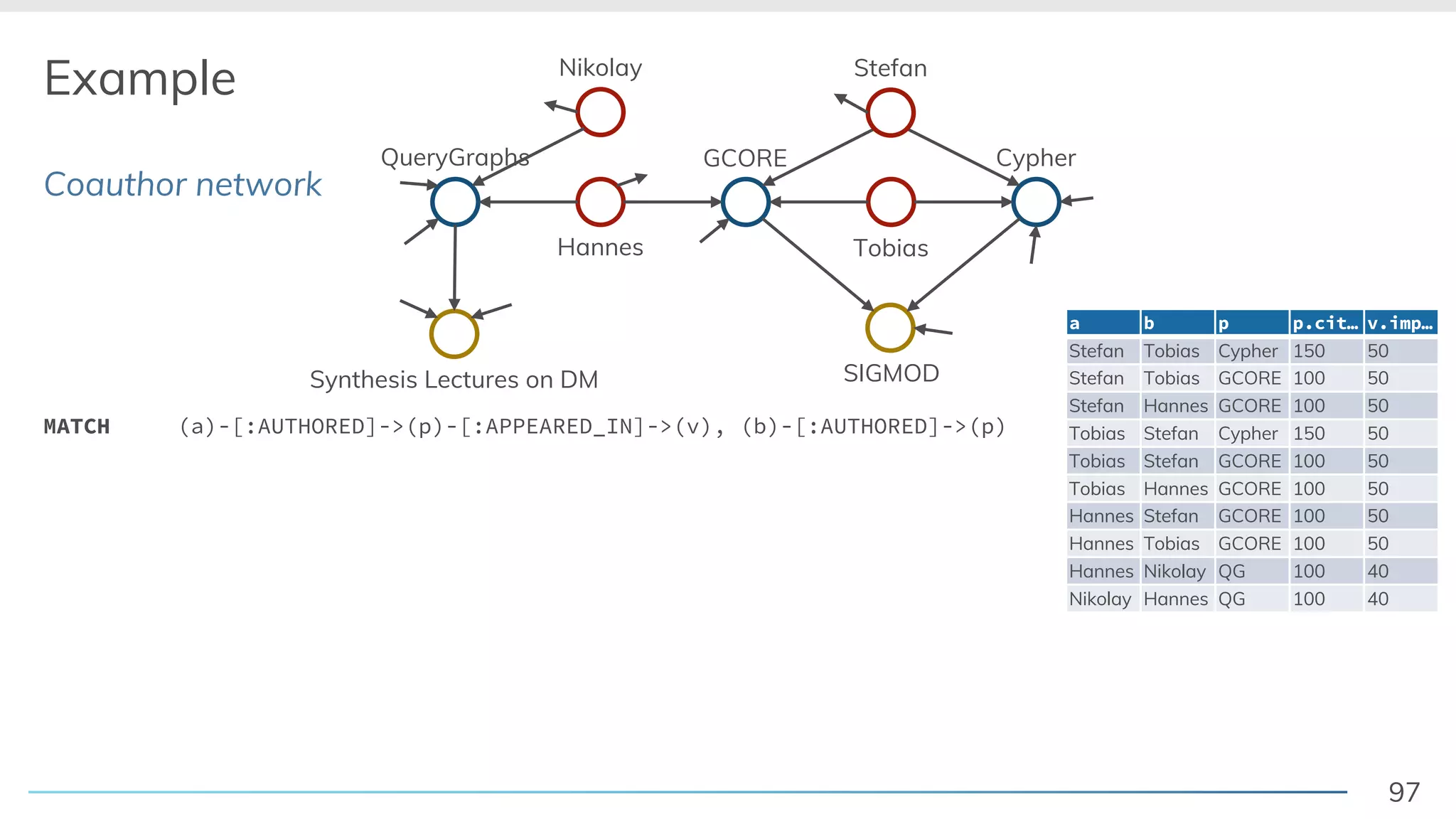 Example

Coauthor network

Nikolay

Stefan

QueryGraphs

GCORE

Cypher

Hannes

Tobias

Synthesis Lectures on DM

SIGMOD

MATCH (a)-[:AUTHORED]->(p)-[:APPEARED_IN]->(v), (b)-[:AUTHORED]->(p)

| a | b | p | p.cit… | v.imp… |
|---|---|---|---|---|
| Stefan | Tobias | Cypher | 150 | 50 |
| Stefan | Tobias | GCORE | 100 | 50 |
| Stefan | Hannes | GCORE | 100 | 50 |
| Tobias | Stefan | Cypher | 150 | 50 |
| Tobias | Stefan | GCORE | 100 | 50 |
| Tobias | Hannes | GCORE | 100 | 50 |
| Hannes | Stefan | GCORE | 100 | 50 |
| Hannes | Tobias | GCORE | 100 | 50 |
| Hannes | Nikolay | QG | 100 | 40 |
| Nikolay | Hannes | QG | 100 | 40 |

97